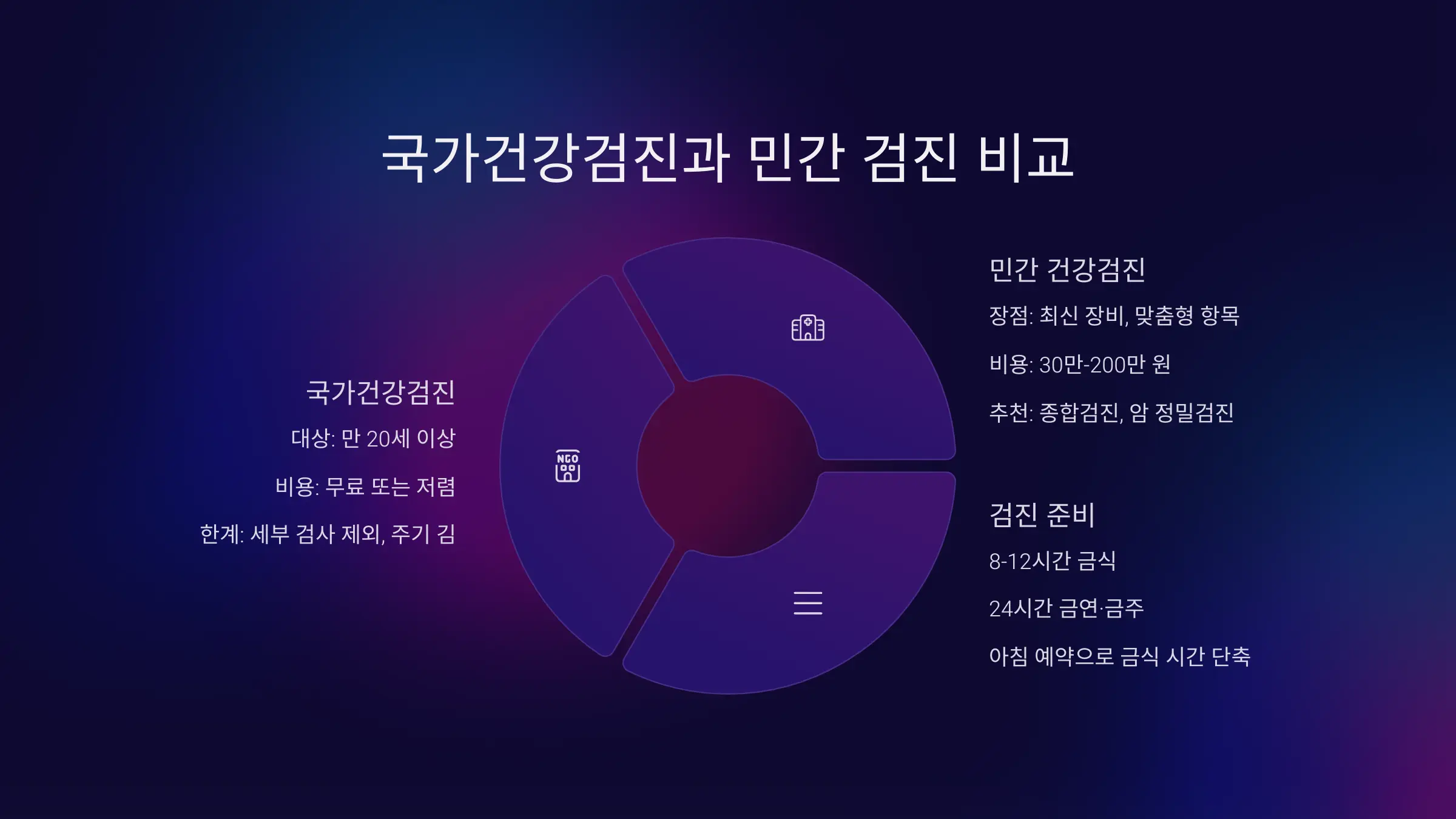 국가건강검진과 민간 검진 비교

국가건강검진

대상: 만 20세 이상

비용: 무료 또는 저렴

한계: 세부 검사 제외, 주기 김

NGO

민간 건강검진

장점: 최신 장비, 맞춤형 항목

비용: 30만-200만 원

추천: 종합검진, 암 정밀검진

검진 준비

8-12시간 금식

24시간 금연·금주

아침 예약으로 금식 시간 단축